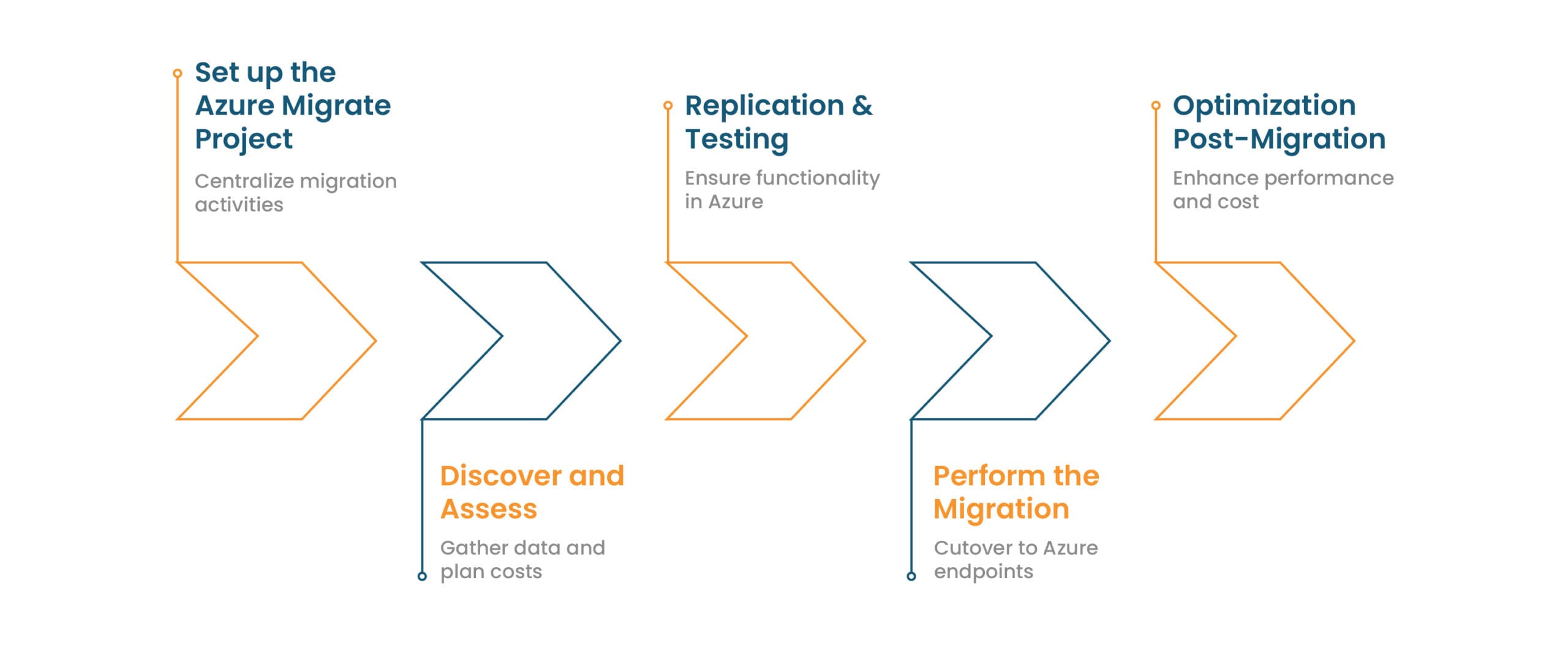 Set up the Azure Migrate Project

Centralize migration activities

Discover and Assess

Gather data and plan costs

Replication & Testing

Ensure functionality in Azure

Perform the Migration

Cutover to Azure endpoints

Optimization Post-Migration

Enhance performance and cost